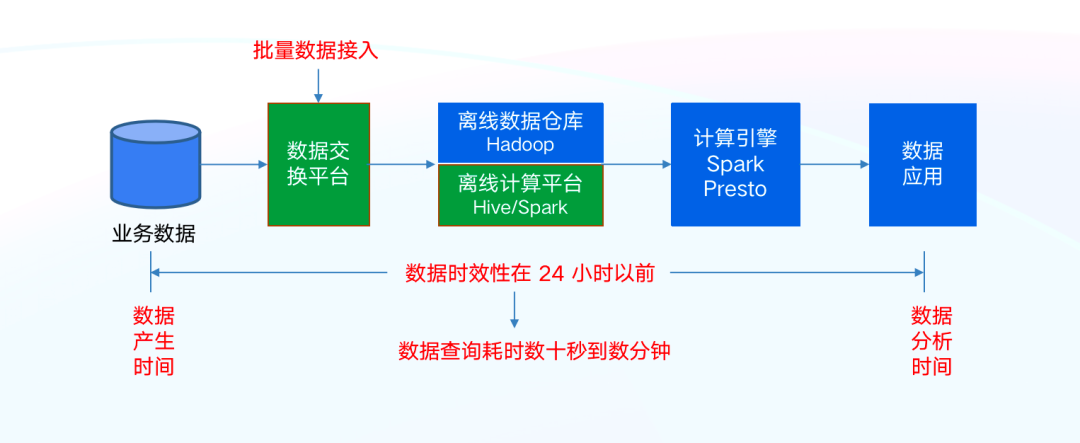 批量数据接入

业务数据

数据交换平台

离线数据仓库
Hadoop

离线计算平台
Hive/Spark

计算引擎
Spark
Presto

数据应用

数据时效性在 24 小时以前

数据产生时间

数据查询耗时数十秒到数分钟

数据分析时间